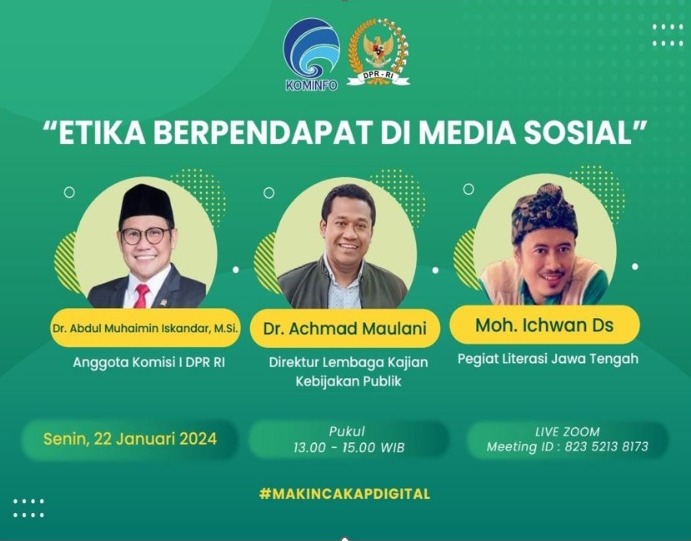 KOMINFO

DPR - RI

"ETIKA BERPENDAPAT DI MEDIA SOSIAL"

Dr. Abdul Muhaimin Iskandar, M.Si.

Anggota Komisi I DPR RI

Dr. Achmad Maulani

Direktur Lembaga Kajian Kebijakan Publik

Moh. Ichwan Ds

Pegiat Literasi Jawa Tengah

Senin, 22 Januari 2024

Pukul
13.00 - 15.00 WIB

LIVE ZOOM
Meeting ID : 823 5213 8173

#MAKINCAKAPDIGITAL